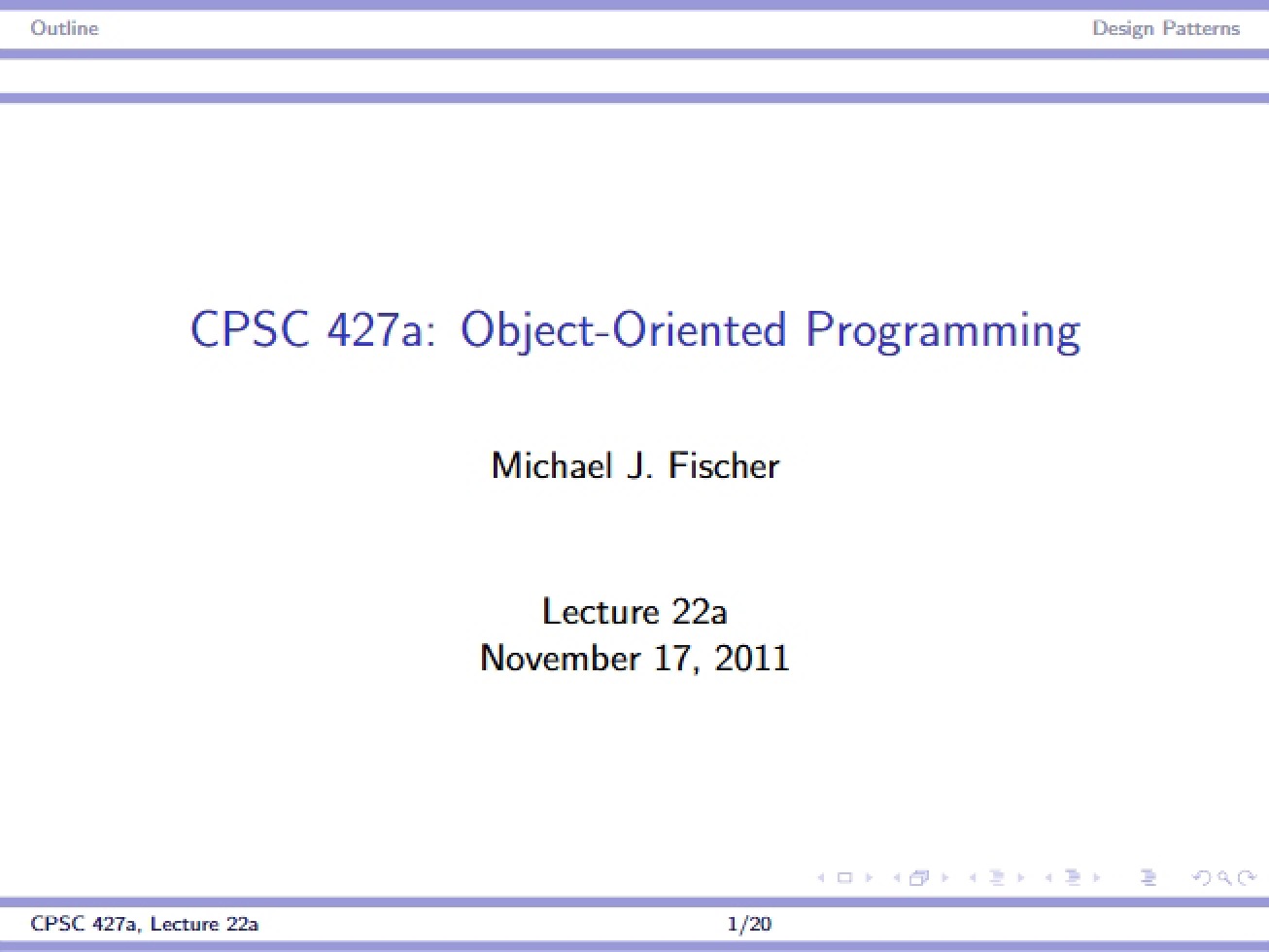 Outline

Design Patterns

CPSC 427a: Object-Oriented Programming

Michael J. Fischer

Lecture 22a
November 17, 2011

CPSC 427a, Lecture 22a

1/20